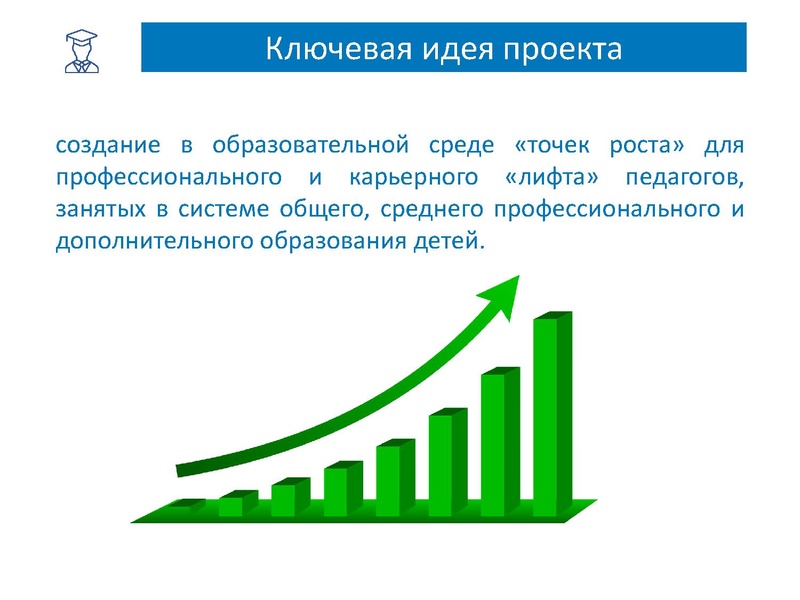 Ключевая идея проекта

создание в образовательной среде «точек роста» для профессионального и карьерного «лифта» педагогов, занятых в системе общего, среднего профессионального и дополнительного образования детей.